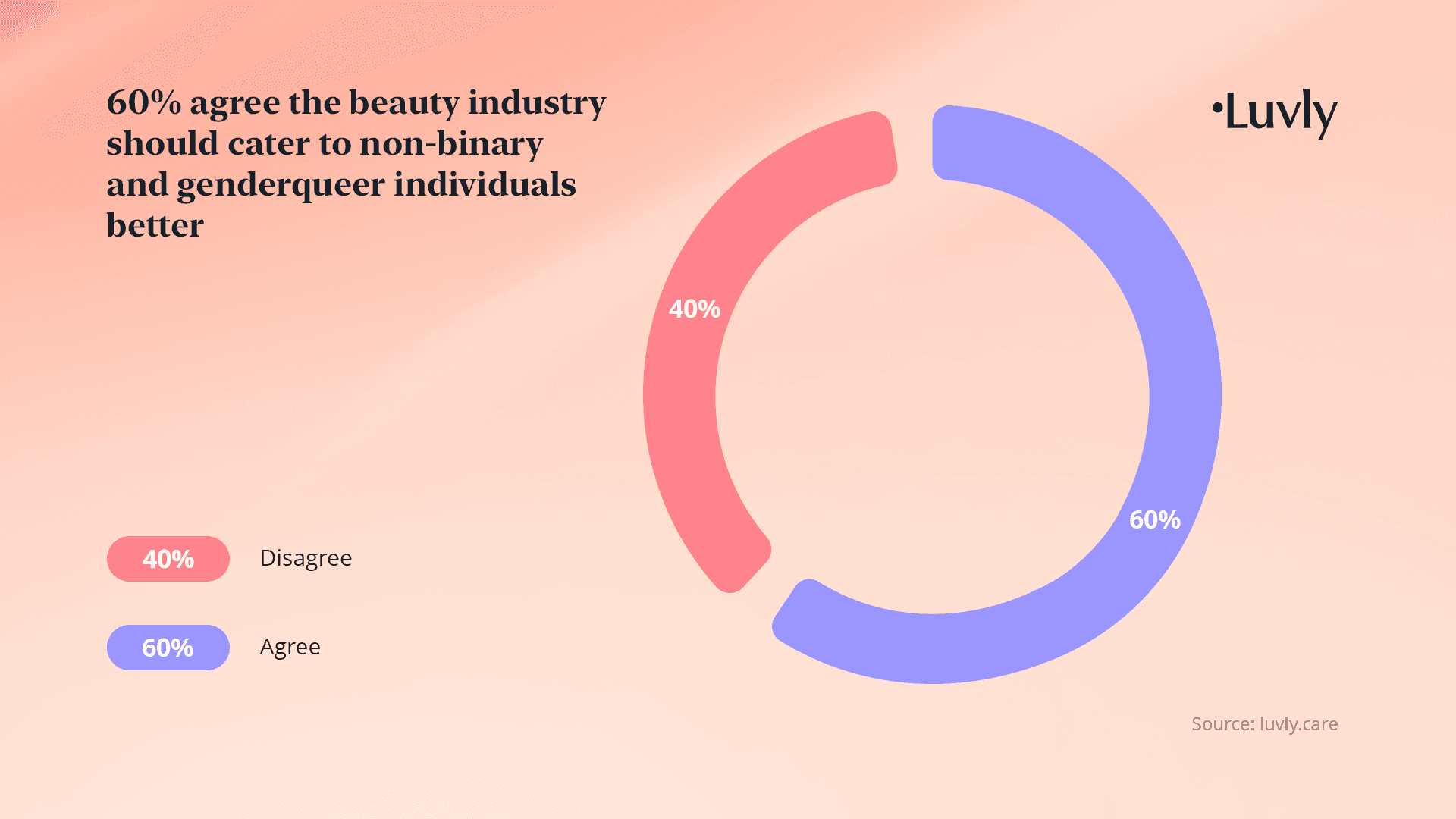 60% agree the beauty industry should cater to non-binary and genderqueer individuals better

•Luvly

40%

60%

40% Disagree

60% Agree

Source: luvly.care